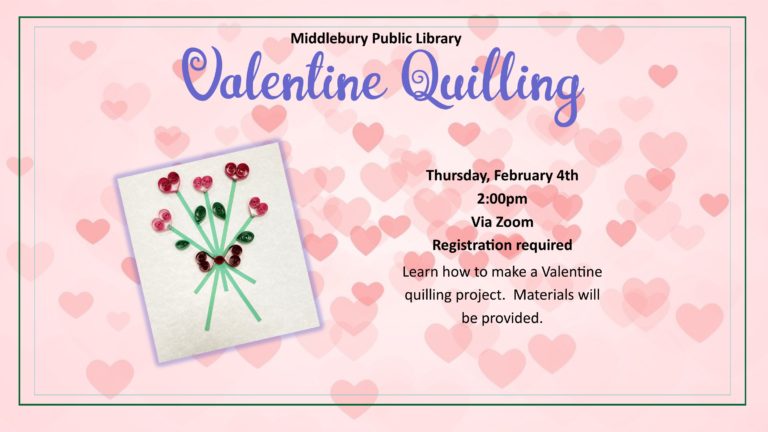 Middlebury Public Library

Valentine Quilling

Thursday, February 4th
2:00pm
Via Zoom
Registration required

Learn how to make a Valentine quilling project. Materials will be provided.